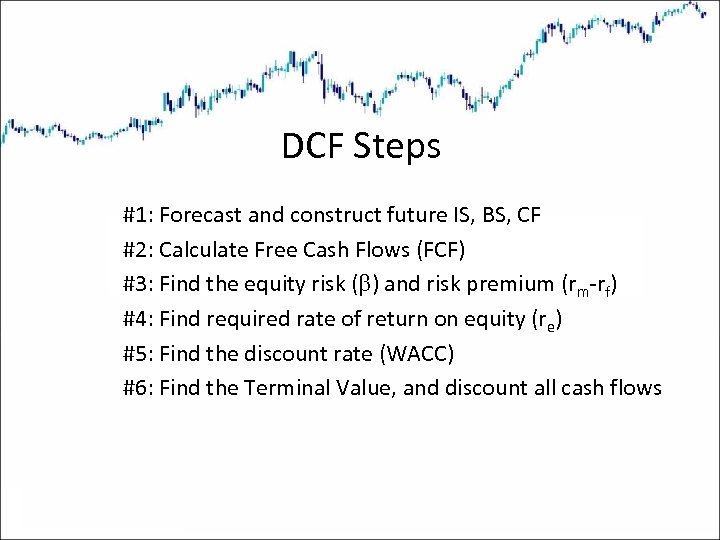 DCF Steps

#1: Forecast and construct future IS, BS, CF

#2: Calculate Free Cash Flows (FCF)

#3: Find the equity risk ($\beta$) and risk premium ($r_m$-$r_f$)

#4: Find required rate of return on equity ($r_e$)

#5: Find the discount rate (WACC)

#6: Find the Terminal Value, and discount all cash flows